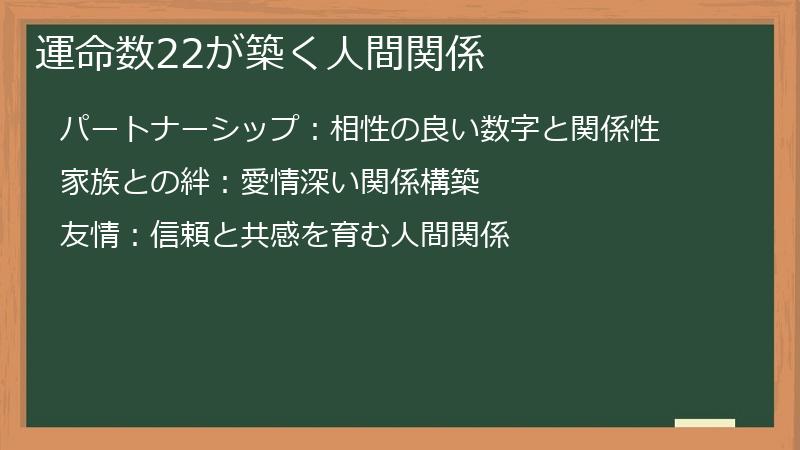 運命数22が築く人間関係

パートナーシップ：相性の良い数字と関係性

家族との絆：愛情深い関係構築

友情：信頼と共感を育む人間関係